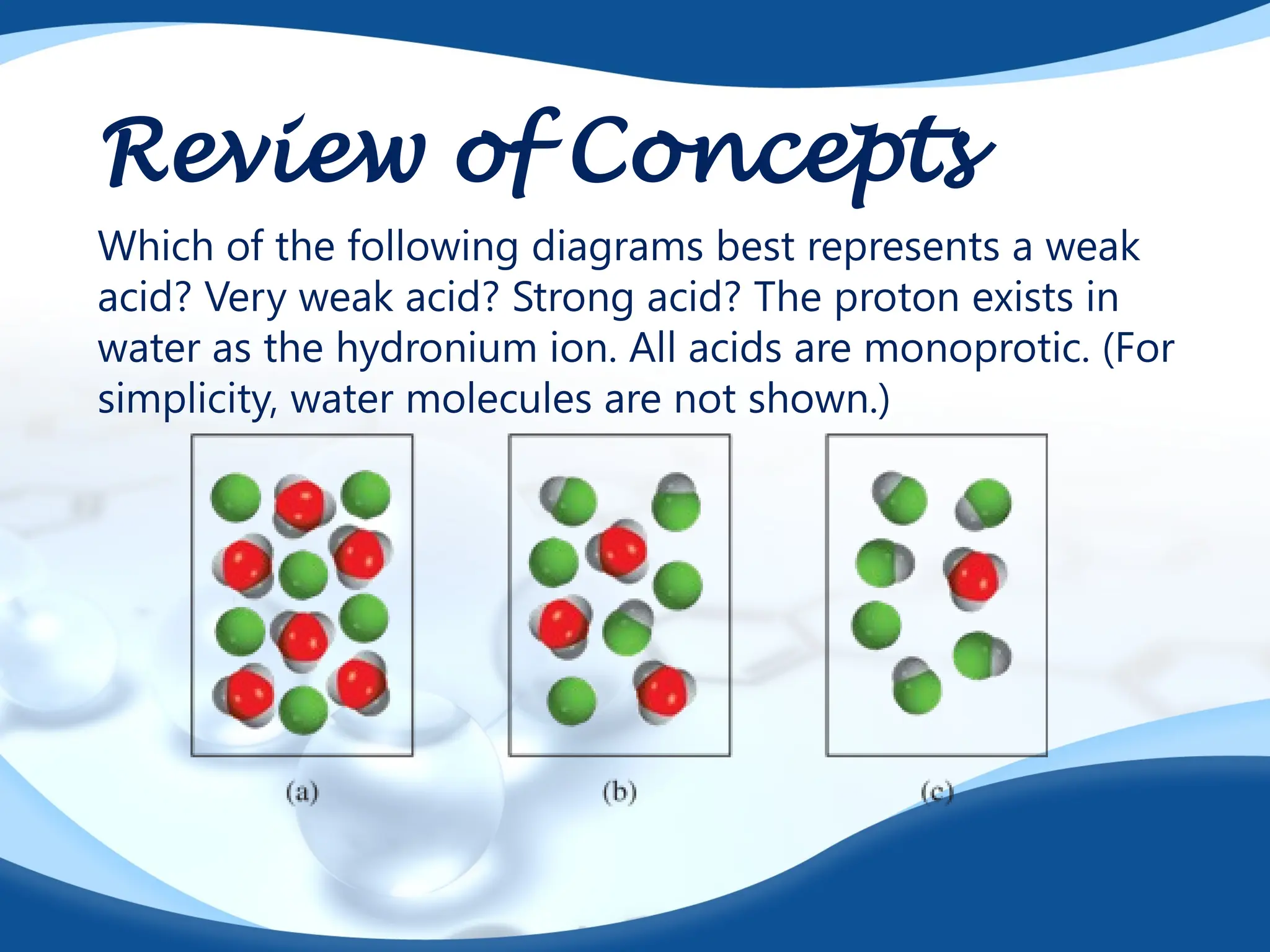 Review of Concepts

Which of the following diagrams best represents a weak acid? Very weak acid? Strong acid? The proton exists in water as the hydronium ion. All acids are monoprotic. (For simplicity, water molecules are not shown.)

(a)

(b)

(c)